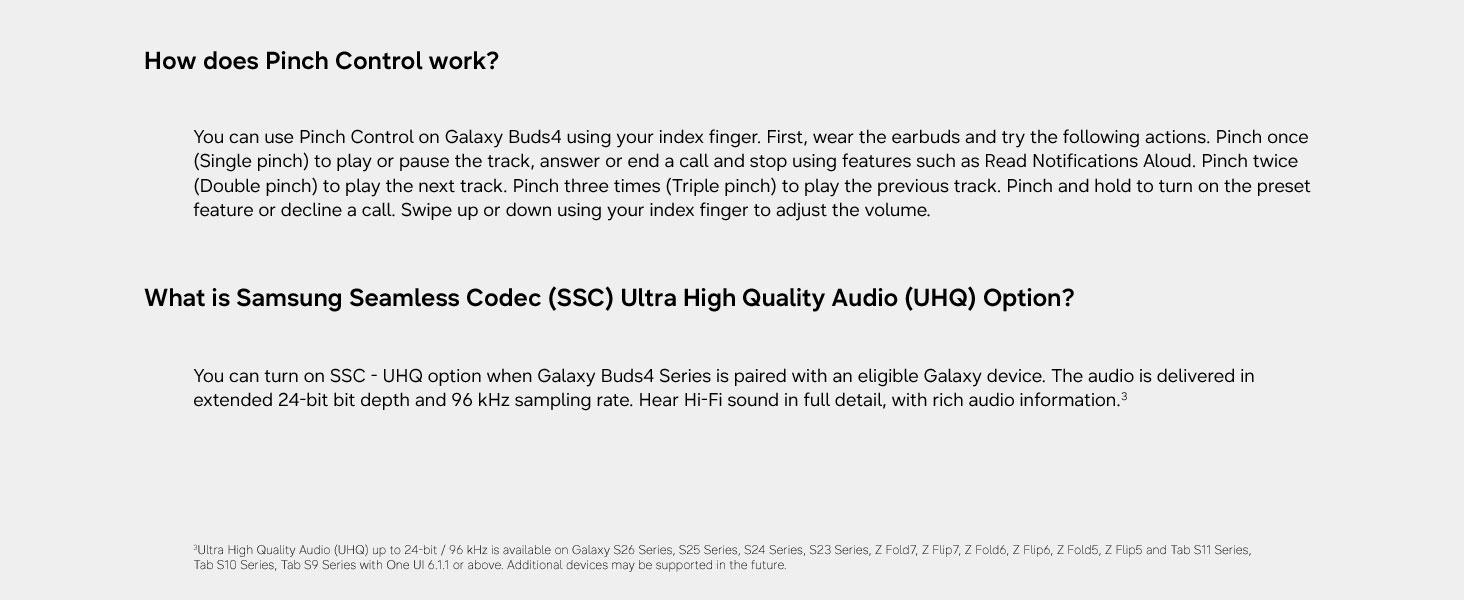 How does Pinch Control work?

You can use Pinch Control on Galaxy Buds4 using your index finger. First, wear the earbuds and try the following actions. Pinch once (Single pinch) to play or pause the track, answer or end a call and stop using features such as Read Notifications Aloud. Pinch twice (Double pinch) to play the next track. Pinch three times (Triple pinch) to play the previous track. Pinch and hold to turn on the preset feature or decline a call. Swipe up or down using your index finger to adjust the volume.

What is Samsung Seamless Codec (SSC) Ultra High Quality Audio (UHQ) Option?

You can turn on SSC - UHQ option when Galaxy Buds4 Series is paired with an eligible Galaxy device. The audio is delivered in extended 24-bit bit depth and 96 kHz sampling rate. Hear Hi-Fi sound in full detail, with rich audio information.$^3$

$^3$Ultra High Quality Audio (UHQ) up to 24-bit / 96 kHz is available on Galaxy S26 Series, S25 Series, S24 Series, S23 Series, Z Fold7, Z Flip7, Z Fold6, Z Flip6, Z Fold5, Z Flip5 and Tab S11 Series, Tab S10 Series, Tab S9 Series with One UI 6.1.1 or above. Additional devices may be supported in the future.